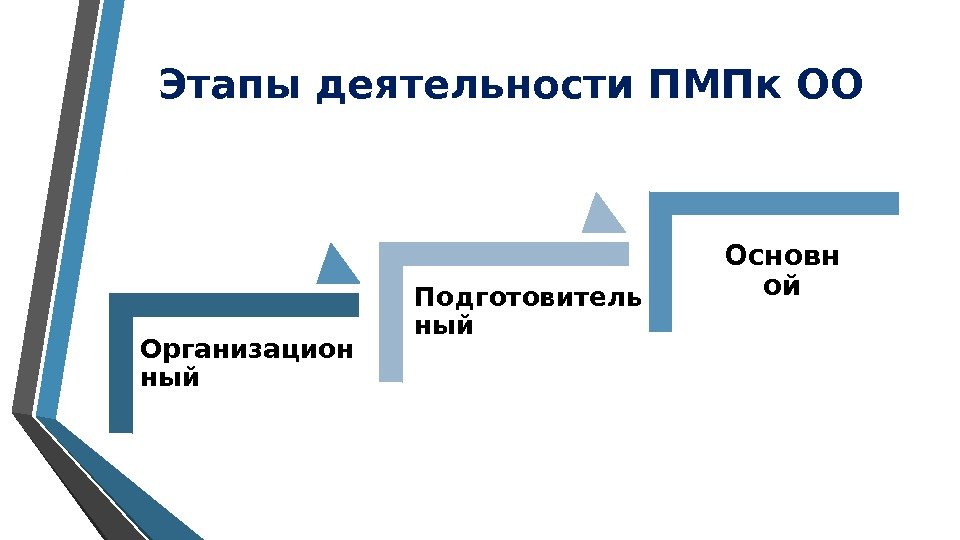 Этапы деятельности ПМПк ОО

Организацион ный

Подготовитель ный

Основн ой